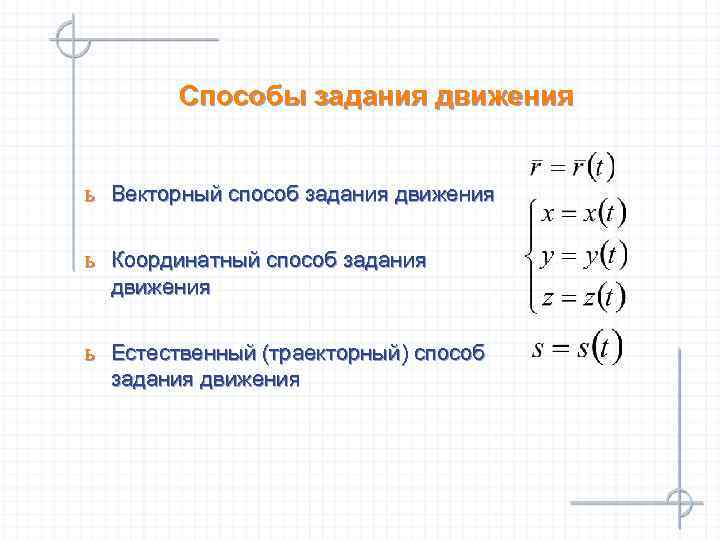 Способы задания движения

ь Векторный способ задания движения

$\bar{r} = \bar{r}(t)$

ь Координатный способ задания движения

$\begin{cases} x = x(t) \\ y = y(t) \\ z = z(t) \end{cases}$

ь Естественный (траекторный) способ задания движения

$s = s(t)$